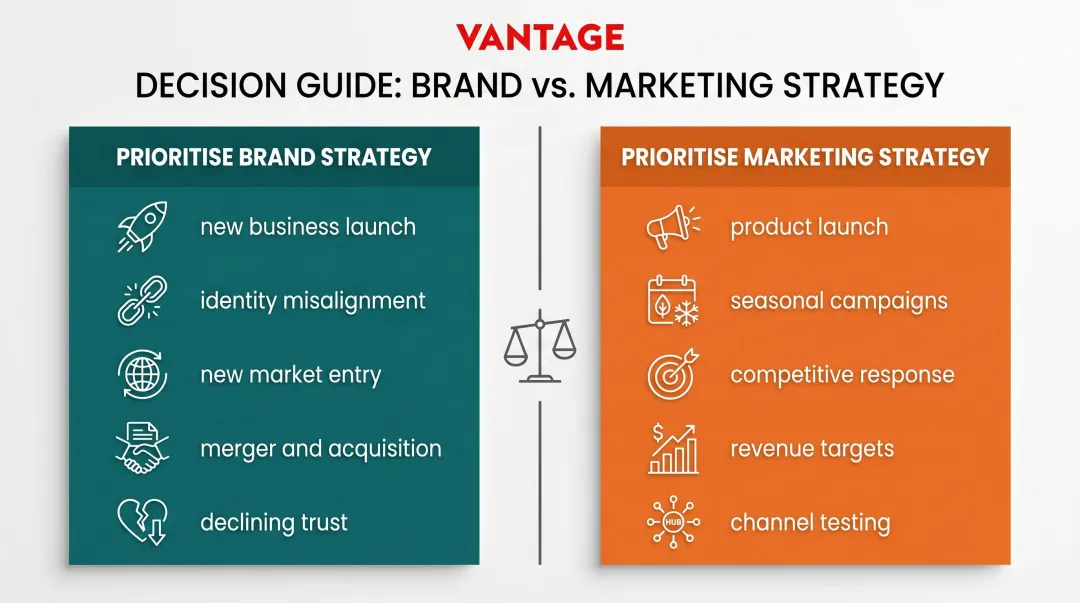 VANTAGE
DECISION GUIDE: BRAND vs. MARKETING STRATEGY

PRIORITISE BRAND STRATEGY

new business launch

identity misalignment

new market entry

merger and acquisition

declining trust

PRIORITISE MARKETING STRATEGY

product launch

seasonal campaigns

competitive response

$

revenue targets

HUB

channel testing